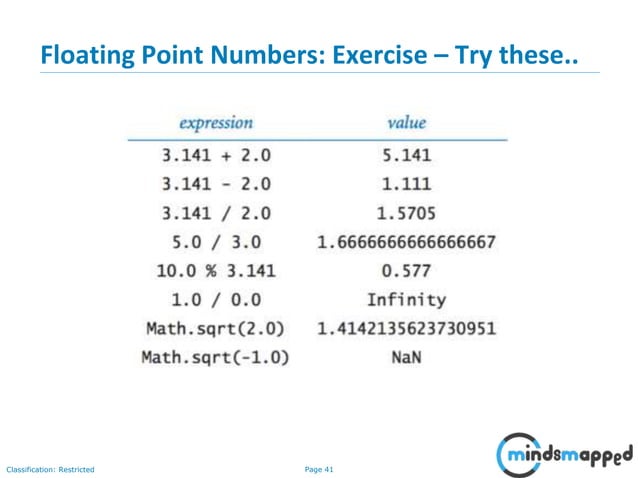 Floating Point Numbers: Exercise – Try these..

| expression | value |
|---|---|
| 3.141 + 2.0 | 5.141 |
| 3.141 - 2.0 | 1.111 |
| 3.141 / 2.0 | 1.5705 |
| 5.0 / 3.0 | 1.6666666666666667 |
| 10.0 % 3.141 | 0.577 |
| 1.0 / 0.0 | Infinity |
| Math.sqrt(2.0) | 1.4142135623730951 |
| Math.sqrt(-1.0) | NaN |

Classification: Restricted

Page 41

mindsmapped